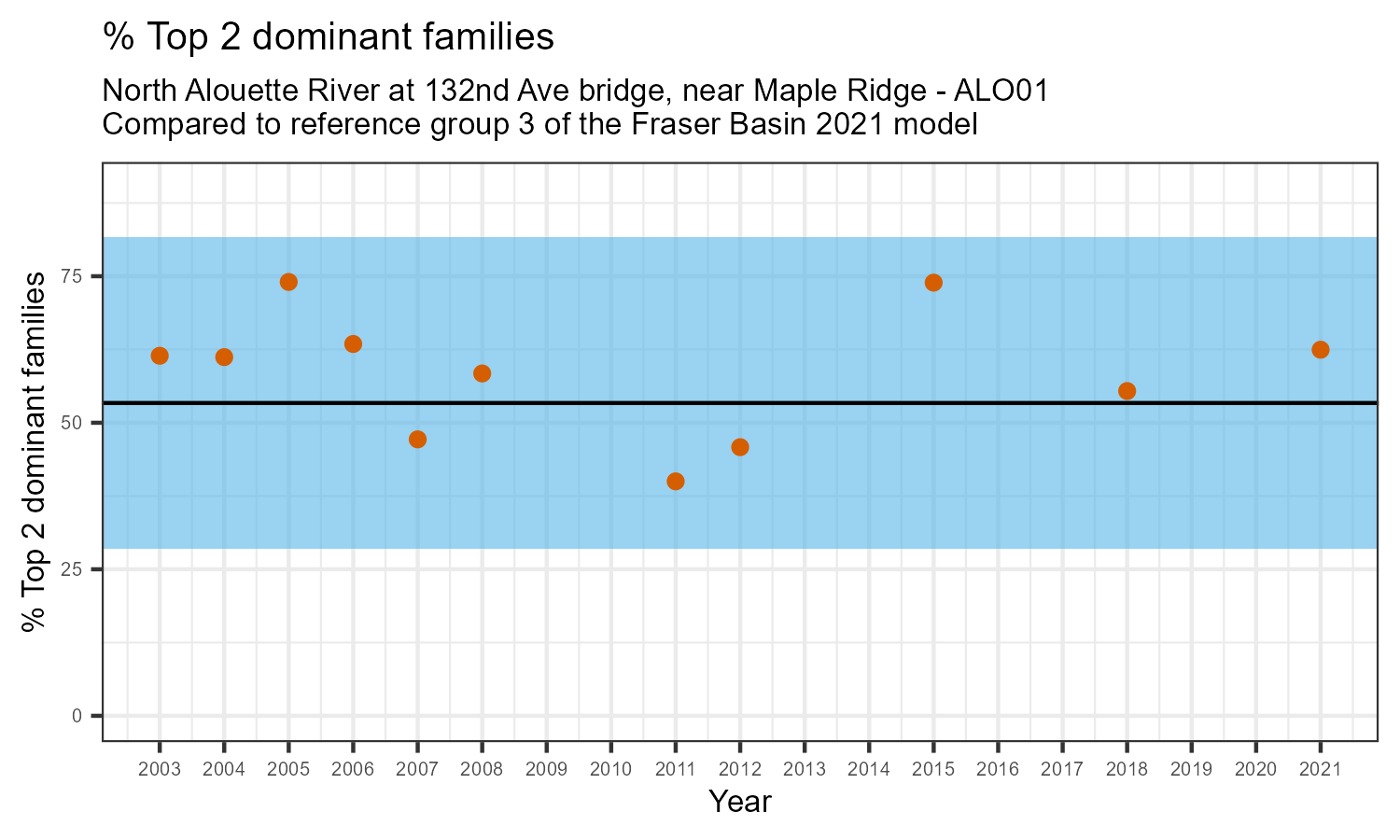 % Top 2 dominant families

North Alouette River at 132nd Ave bridge, near Maple Ridge - ALO01
Compared to reference group 3 of the Fraser Basin 2021 model

% Top 2 dominant families

75
50
25
0

2003 2004 2005 2006 2007 2008 2009 2010 2011 2012 2013 2014 2015 2016 2017 2018 2019 2020 2021

Year